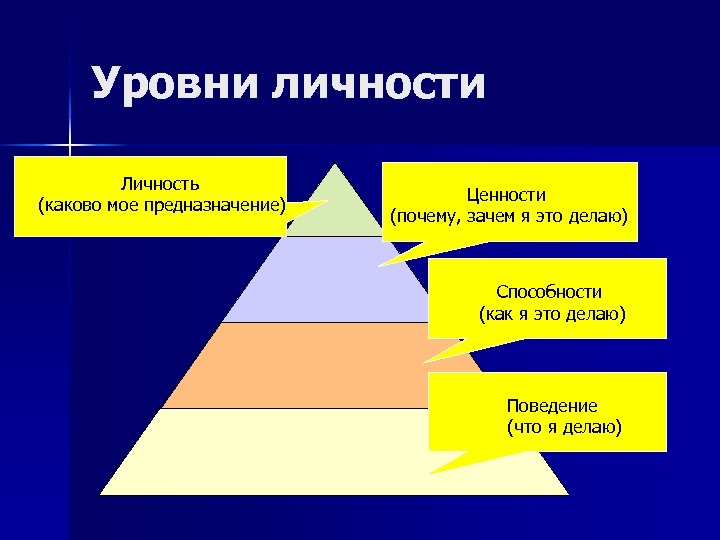 Уровни личности

Личность
(каково мое предназначение)

Ценности
(почему, зачем я это делаю)

Способности
(как я это делаю)

Поведение
(что я делаю)